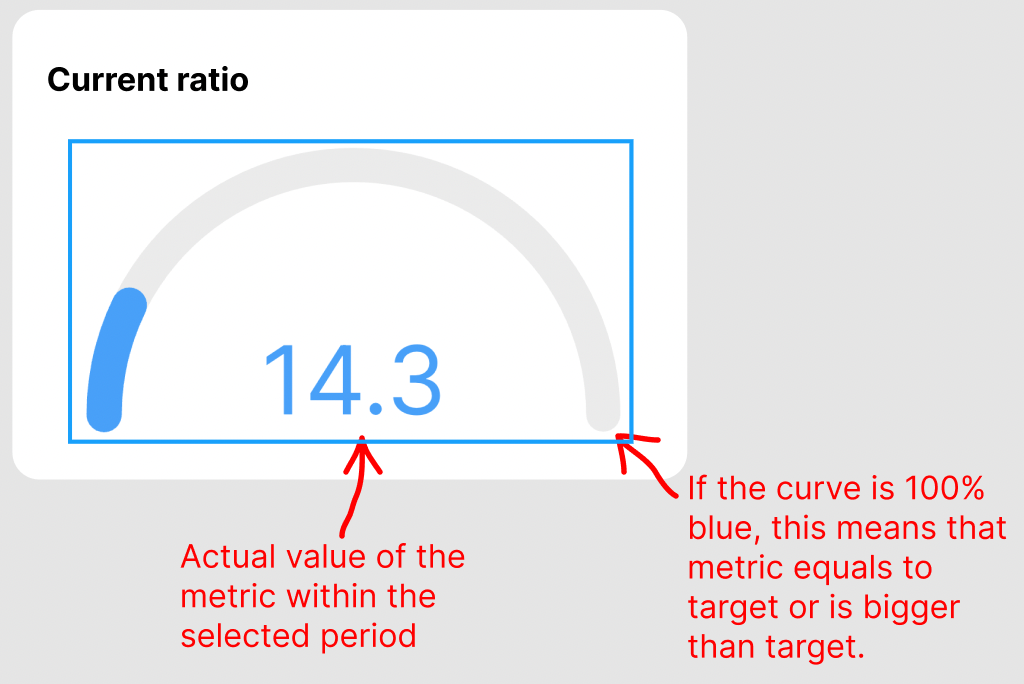 Current ratio

14.3

Actual value of the metric within the selected period

If the curve is 100% blue, this means that metric equals to target or is bigger than target.